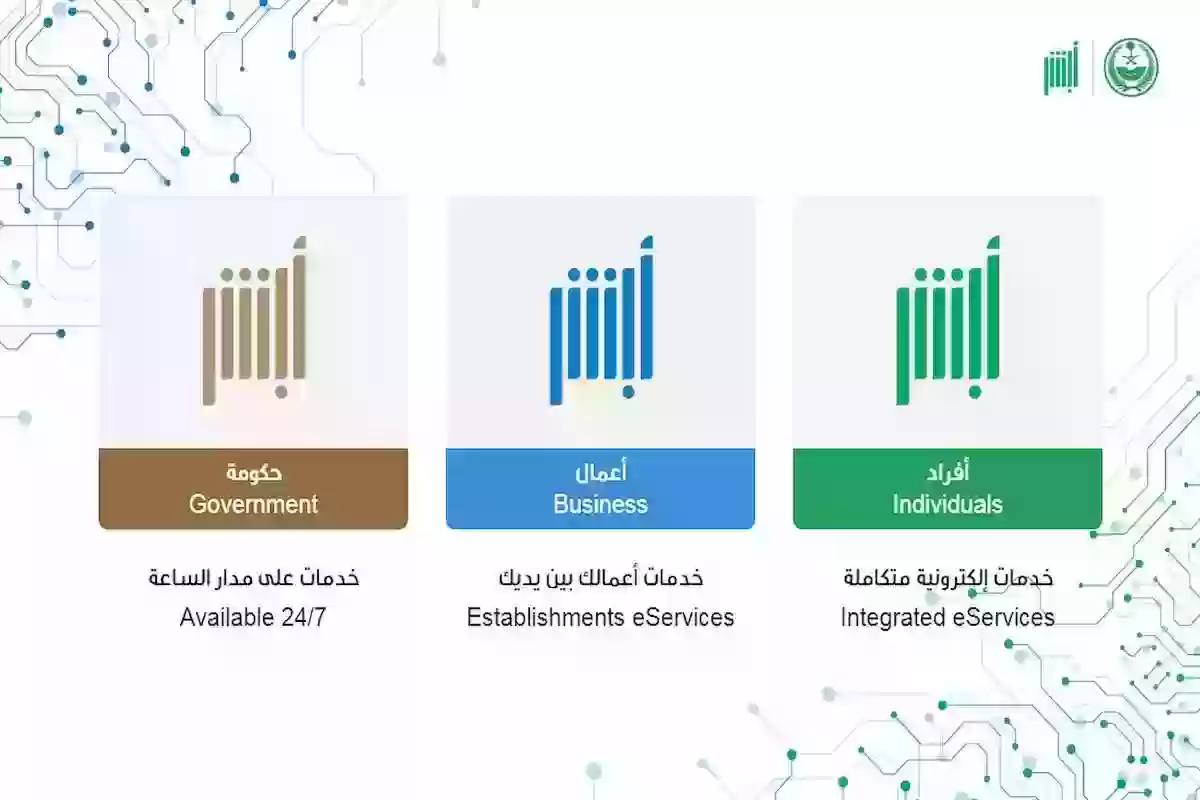 أبشر

أبشر
أفراد
Individuals

خدمات إلكترونية متكاملة
Integrated eServices

أبشر
أعمال
Business

خدمات أعمالك بين يديك
Establishments eServices

أبشر
حكومة
Government

خدمات على مدار الساعة
Available 24/7